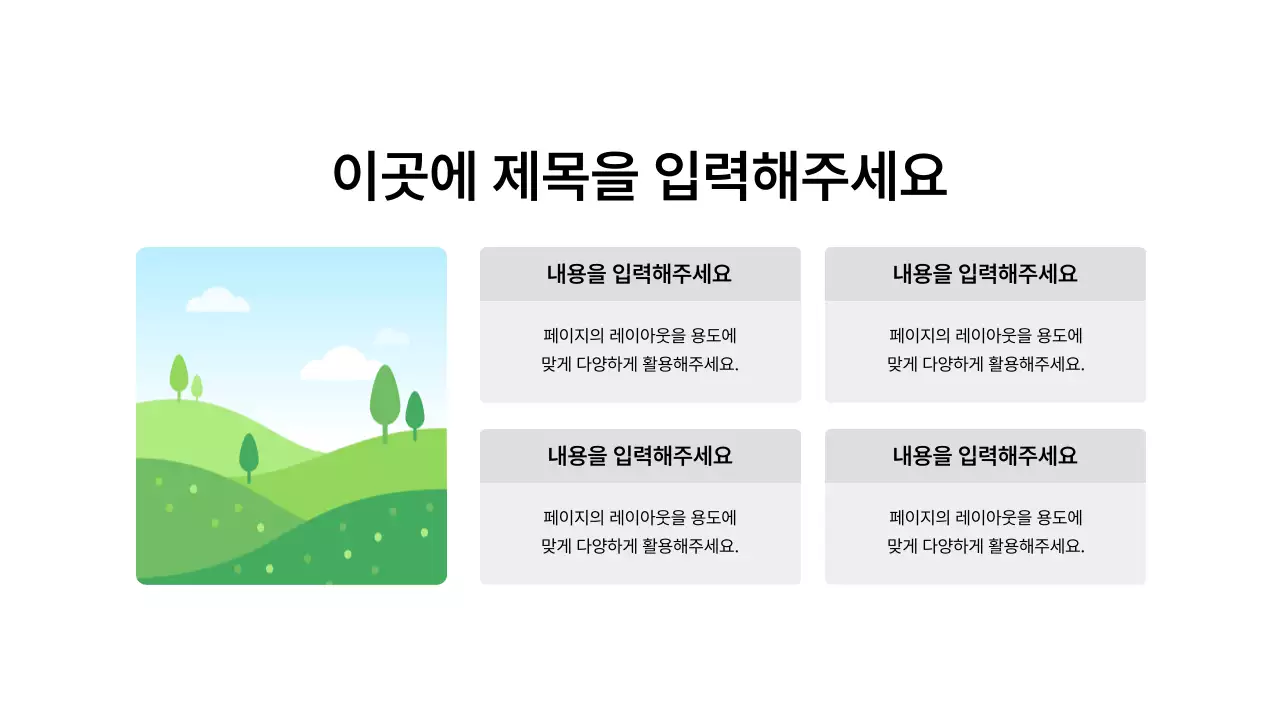 이곳에 제목을 입력해주세요

내용을 입력해주세요

페이지의 레이아웃을 용도에 맞게 다양하게 활용해주세요.

내용을 입력해주세요

페이지의 레이아웃을 용도에 맞게 다양하게 활용해주세요.

내용을 입력해주세요

페이지의 레이아웃을 용도에 맞게 다양하게 활용해주세요.

내용을 입력해주세요

페이지의 레이아웃을 용도에 맞게 다양하게 활용해주세요.